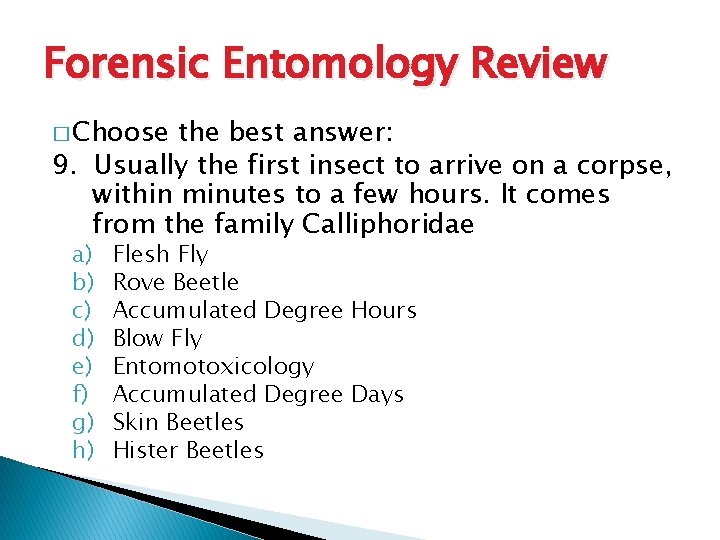 Forensic Entomology Review

□Choose the best answer:
9. Usually the first insect to arrive on a corpse, within minutes to a few hours. It comes from the family Calliphoridae
a) Flesh Fly
b) Rove Beetle
c) Accumulated Degree Hours
d) Blow Fly
e) Entomotoxicology
f) Accumulated Degree Days
g) Skin Beetles
h) Hister Beetles